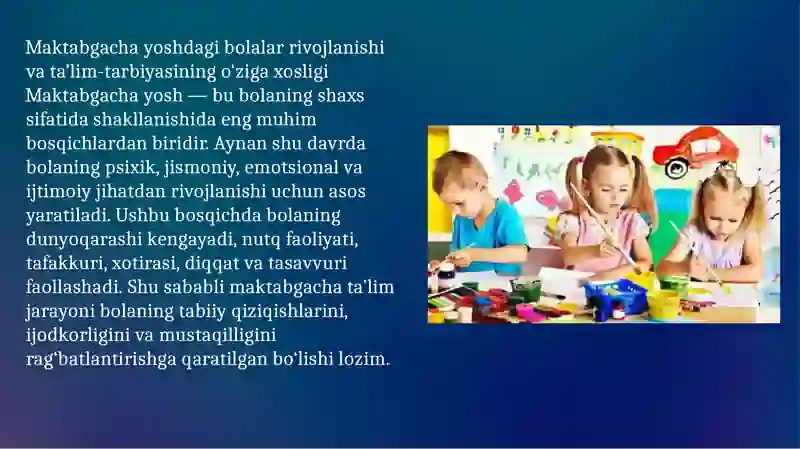 Maktabgacha yoshdagi bolalar rivojlanishi va ta’lim-tarbiyasining o‘ziga xosligi
Maktabgacha yosh — bu bolaning shaxs sifatida shakllanishida eng muhim bosqichlardan biridir. Aynan shu davrda bolaning psixik, jismoniy, emotsional va ijtimoiy jihatdan rivojlanishi uchun asos yaratiladi. Ushbu bosqichda bolaning dunyoqarashi kengayadi, nutq faoliyati, tafakkuri, xotirasi, diqqat va tasavvuri faollashadi. Shu sababli maktabgacha ta’lim jarayoni bolaning tabiiy qiziqishlarini, ijodkorligini va mustaqilligini rag‘batlantirishga qaratilgan bo‘lishi lozim.